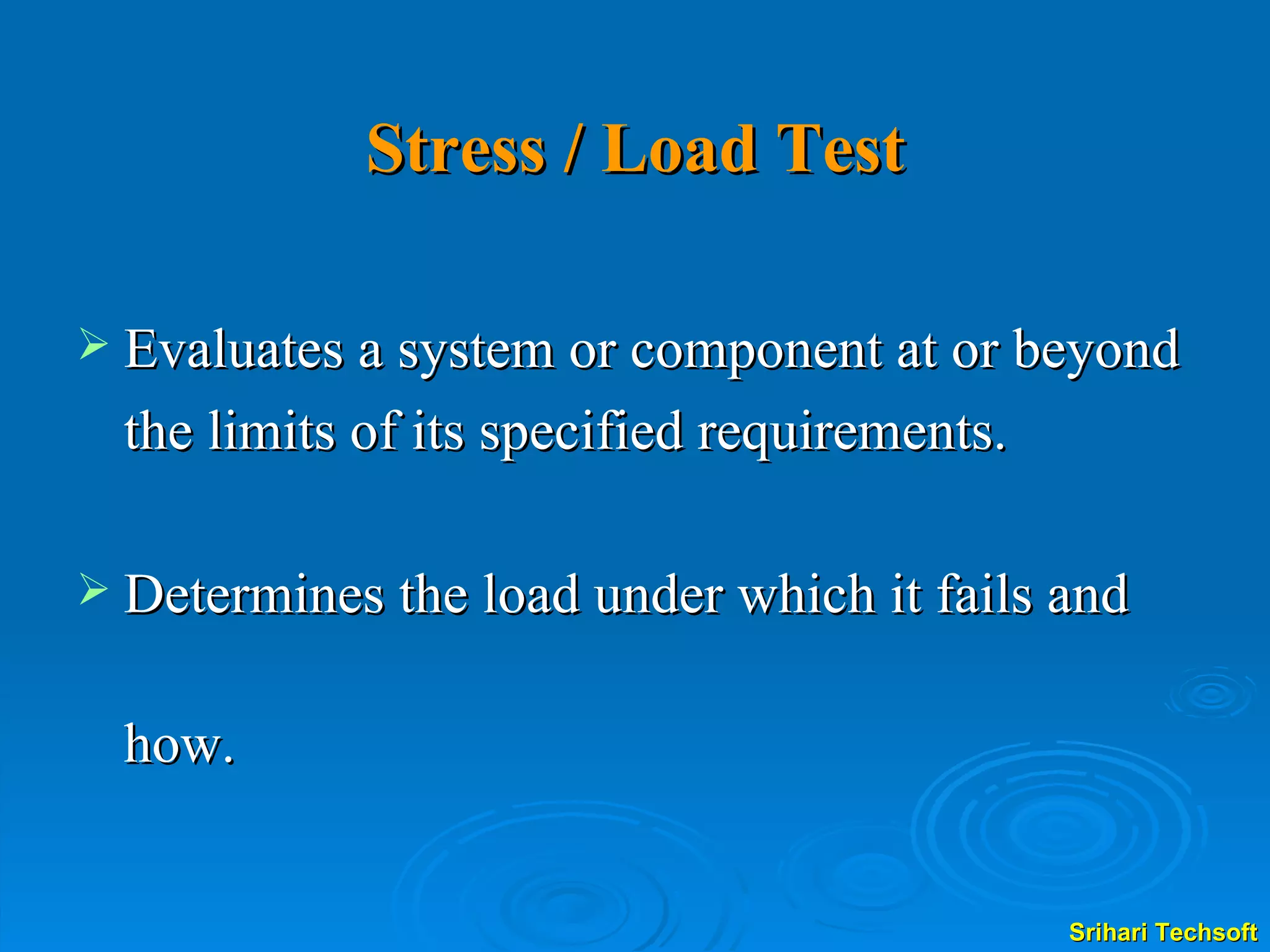 Stress / Load Test

➢ Evaluates a system or component at or beyond the limits of its specified requirements.

➢ Determines the load under which it fails and how.

Srihari Techsoft